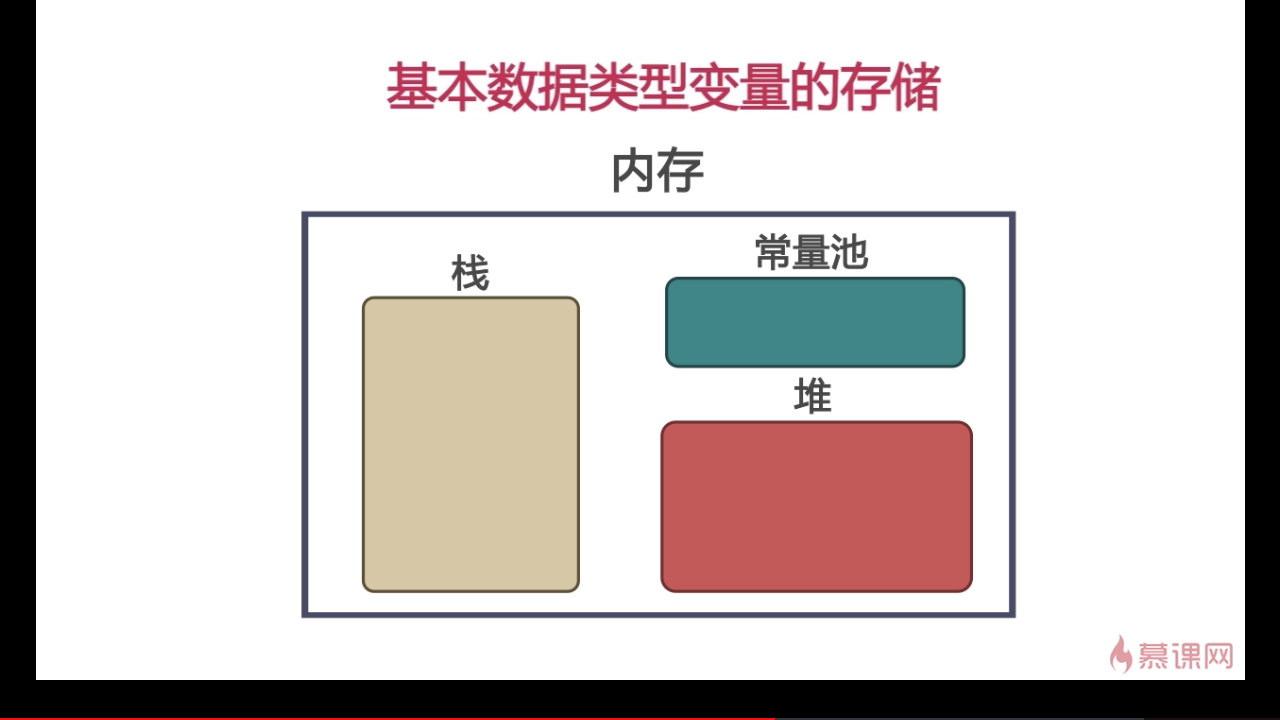 基本数据类型变量的存储

内存

栈

常量池

堆

慕课网